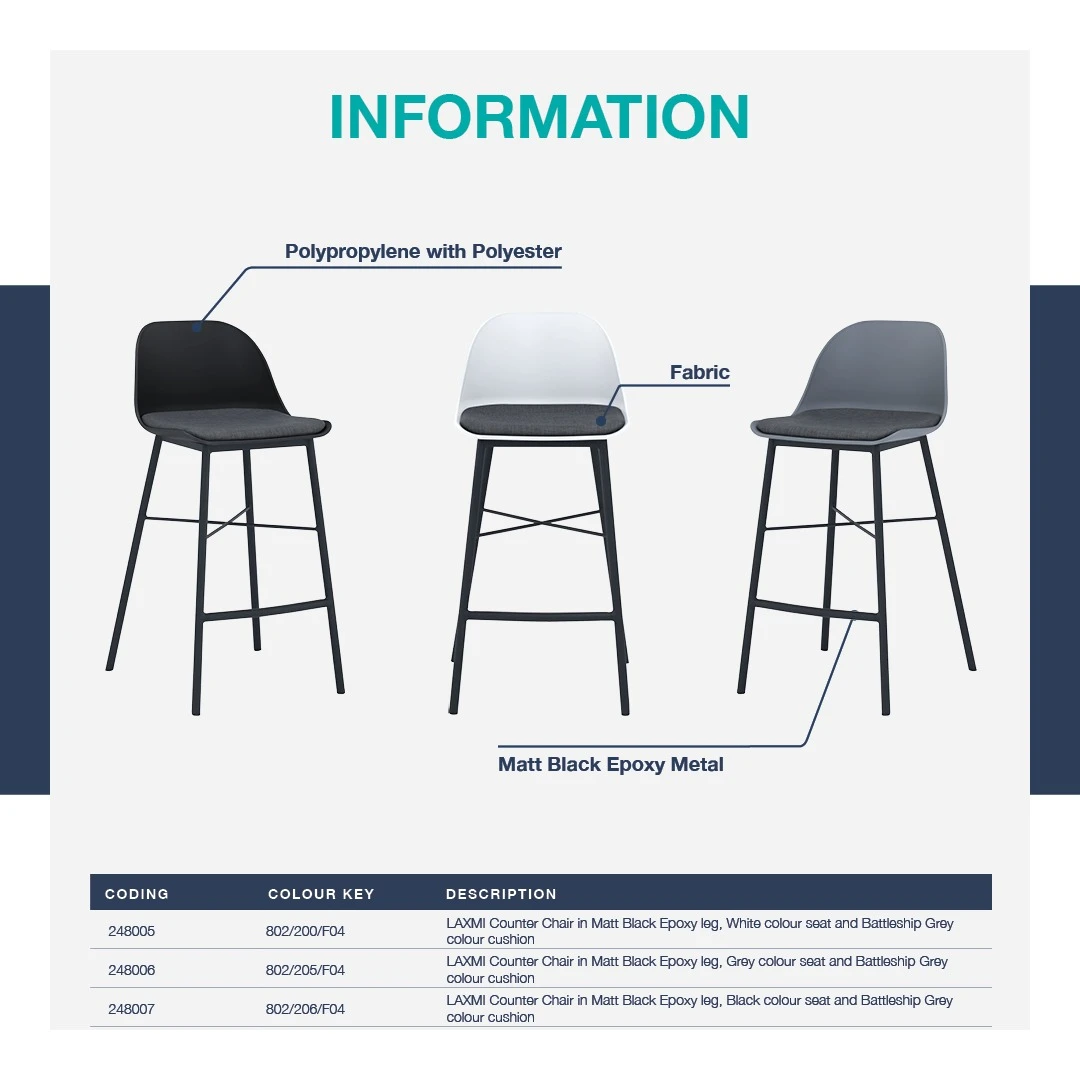 INFORMATION

Polypropylene with Polyester

Fabric

Matt Black Epoxy Metal

| CODING | COLOUR KEY | DESCRIPTION |
|---|---|---|
| 248005 | 802/200/F04 | LAXMI Counter Chair in Matt Black Epoxy leg, White colour seat and Battleship Grey colour cushion |
| 248006 | 802/205/F04 | LAXMI Counter Chair in Matt Black Epoxy leg, Grey colour seat and Battleship Grey colour cushion |
| 248007 | 802/206/F04 | LAXMI Counter Chair in Matt Black Epoxy leg, Black colour seat and Battleship Grey colour cushion |